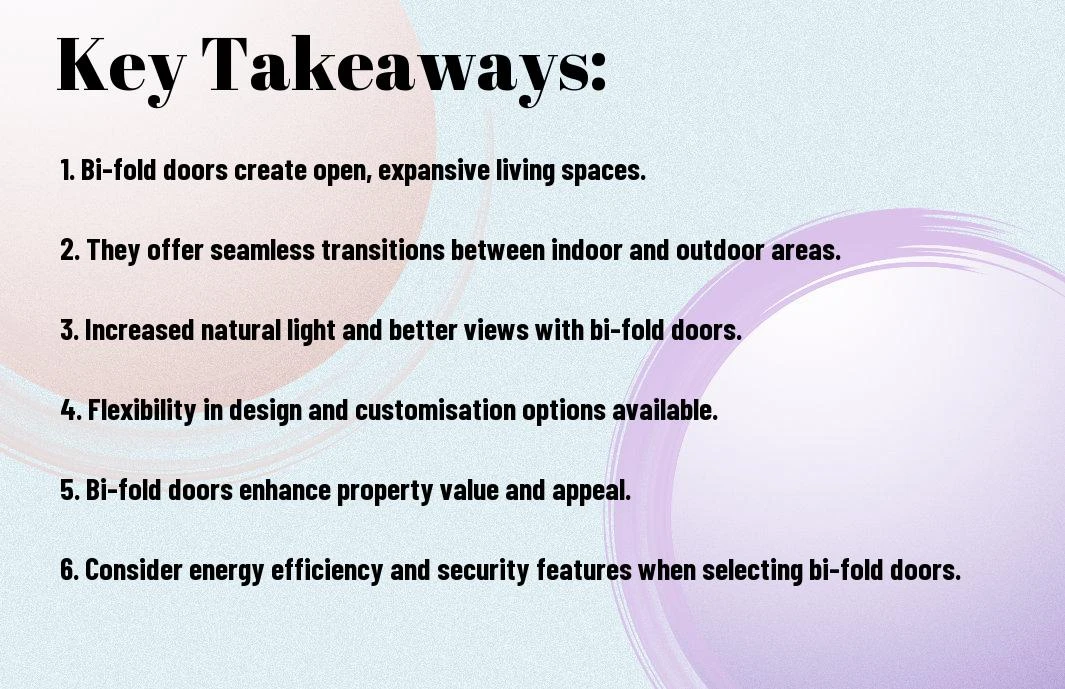 Key Takeaways:

1. Bi-fold doors create open, expansive living spaces.

2. They offer seamless transitions between indoor and outdoor areas.

3. Increased natural light and better views with bi-fold doors.

4. Flexibility in design and customisation options available.

5. Bi-fold doors enhance property value and appeal.

6. Consider energy efficiency and security features when selecting bi-fold doors.